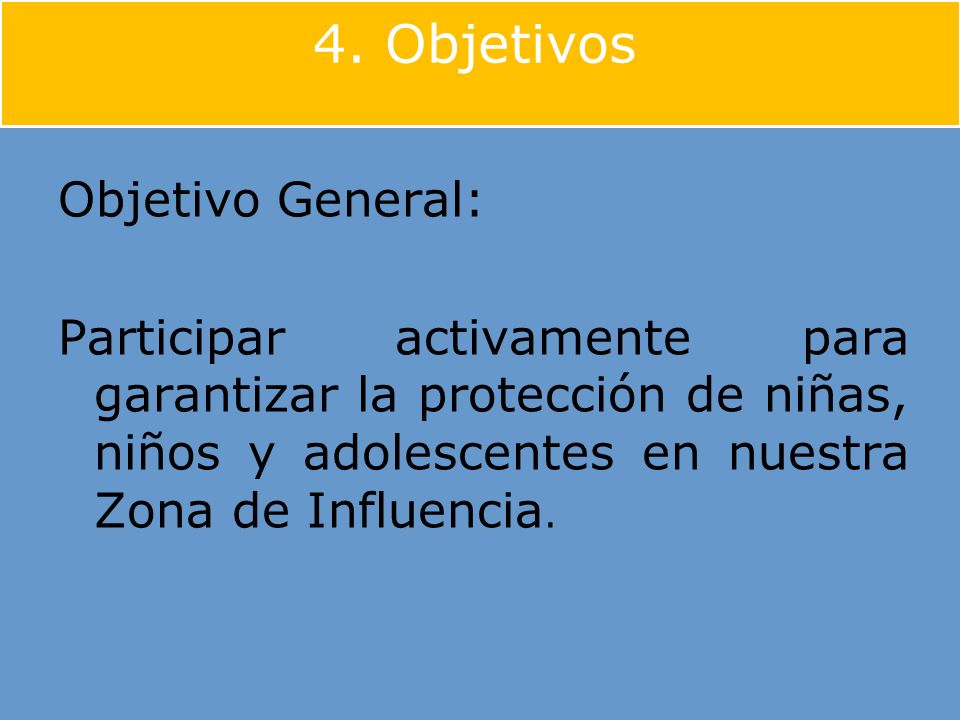 4. Objetivos

Objetivo General:

Participar activamente para garantizar la protección de niñas, niños y adolescentes en nuestra Zona de Influencia.